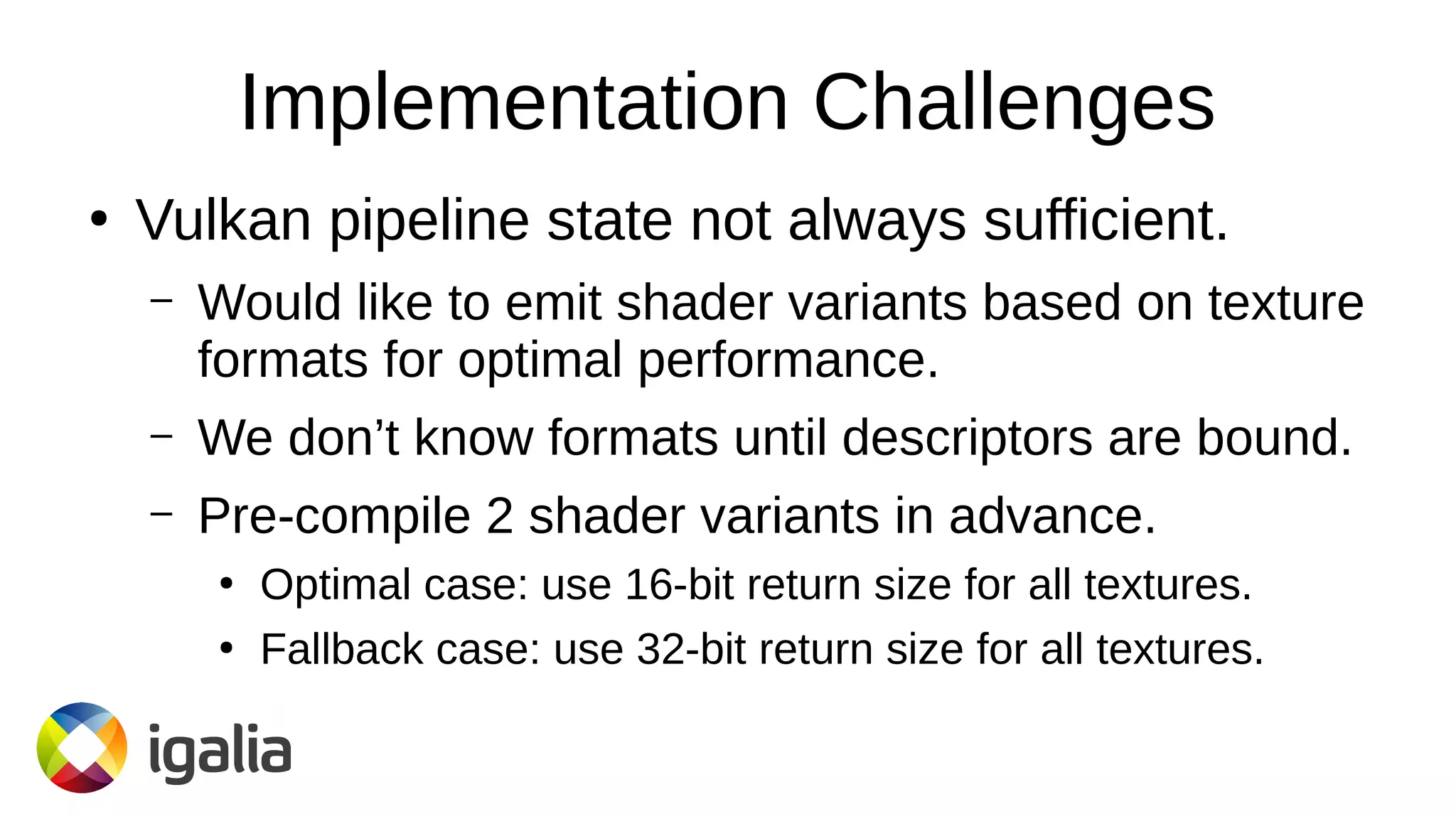 Implementation Challenges

• Vulkan pipeline state not always sufficient.

– Would like to emit shader variants based on texture formats for optimal performance.

– We don’t know formats until descriptors are bound.

– Pre-compile 2 shader variants in advance.

• Optimal case: use 16-bit return size for all textures.

• Fallback case: use 32-bit return size for all textures.

igalia